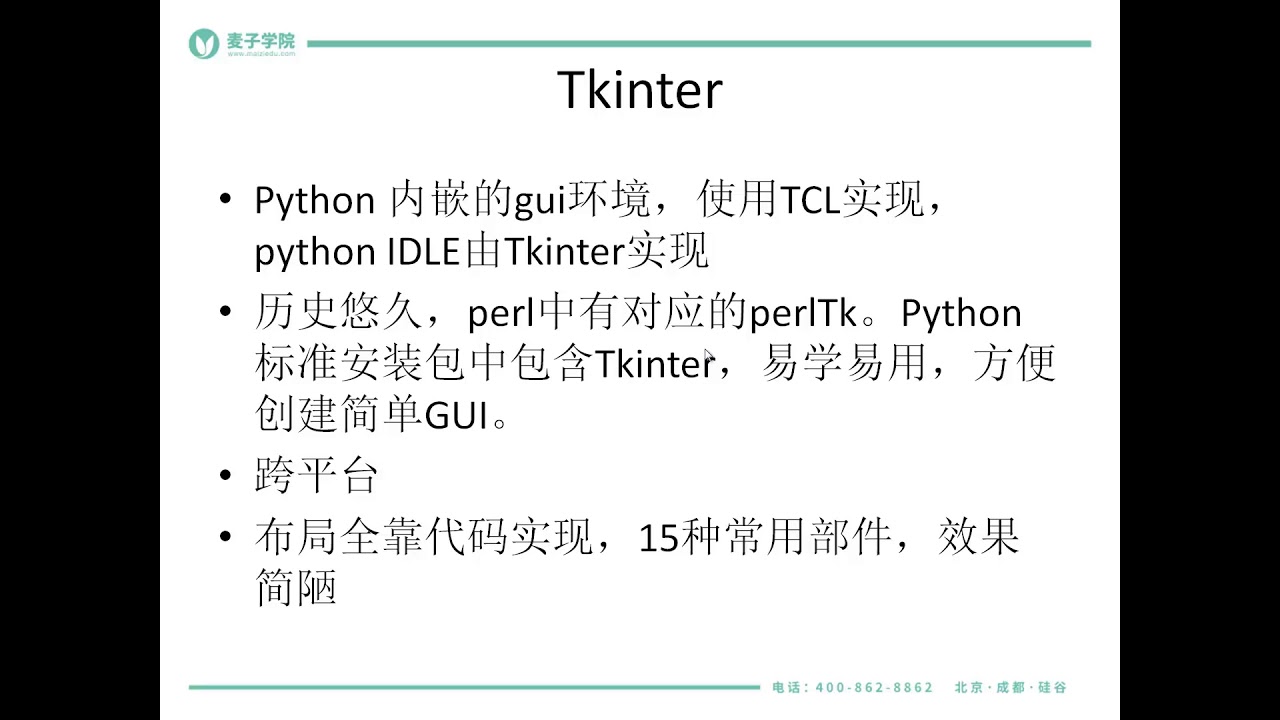 麦子学院
www.maiziedu.com

Tkinter

• Python 内嵌的gui环境，使用TCL实现，python IDLE由Tkinter实现

• 历史悠久，perl中有对应的perlTk。Python标准安装包中包含Tkinter，易学易用，方便创建简单GUI。

• 跨平台

• 布局全靠代码实现，15种常用部件，效果简陋

电话：400-862-8862 北京·成都·硅谷